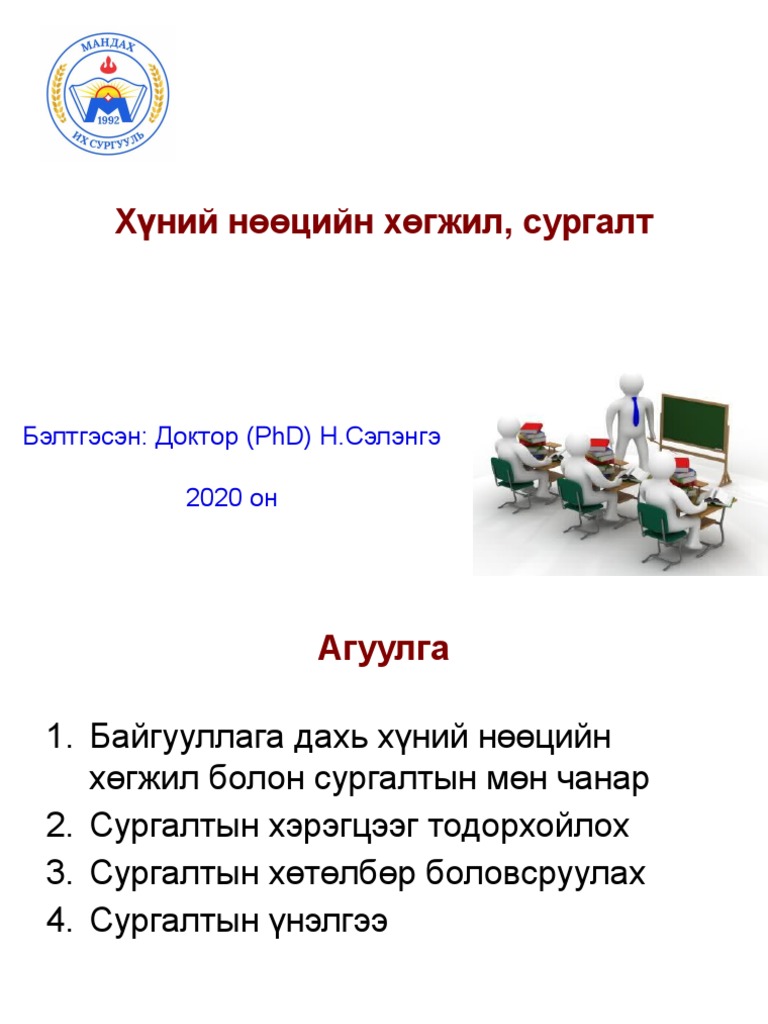 МАНДАХ
1992
ИХ СУРГУУЛЬ

Хүний нөөцийн хөгжил, сургалт

Бэлтгэсэн: Доктор (PhD) Н.Сэлэнгэ

2020 он

Агуулга

1. Байгууллага дахь хүний нөөцийн хөгжил болон сургалтын мөн чанар
2. Сургалтын хэрэгцээг тодорхойлох
3. Сургалтын хөтөлбөр боловсруулах
4. Сургалтын үнэлгээ